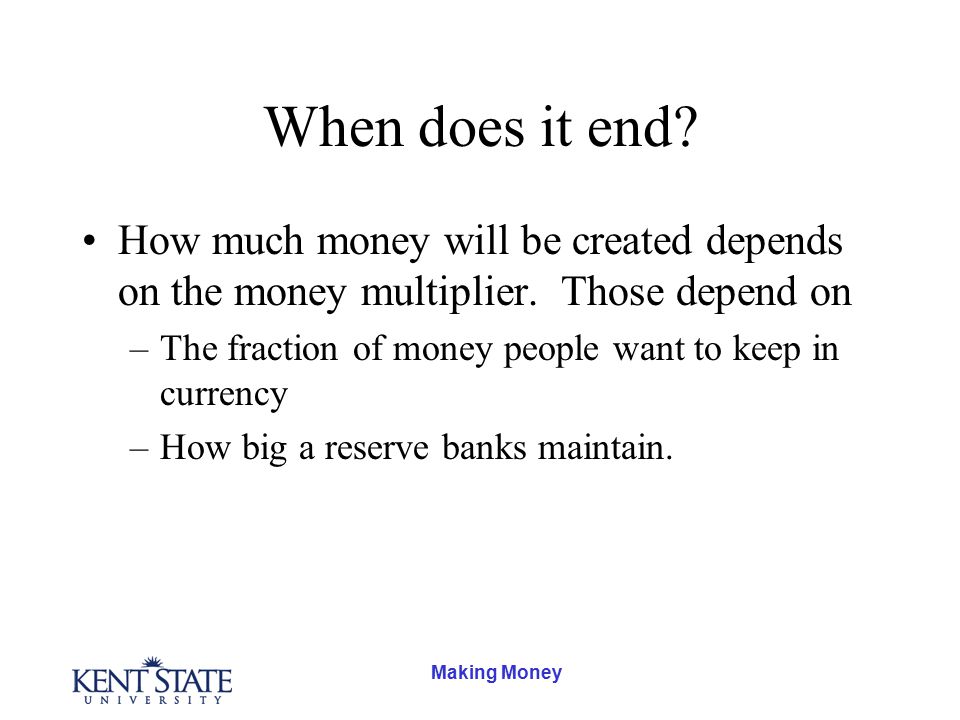 When does it end?

• How much money will be created depends on the money multiplier. Those depend on

– The fraction of money people want to keep in currency

– How big a reserve banks maintain.

KENT STATE
UNIVERSITY

Making Money